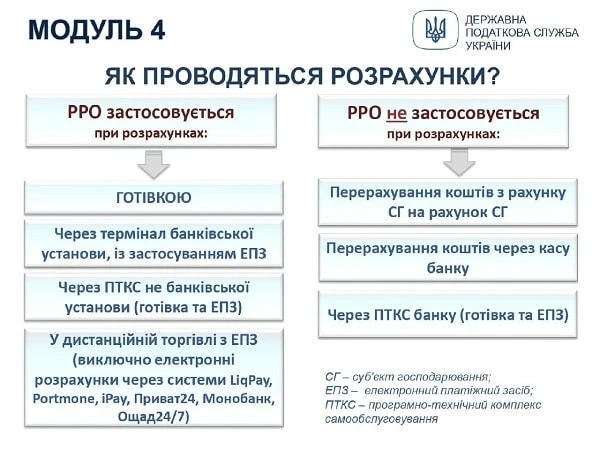 МОДУЛЬ 4

ДЕРЖАВНА ПОДАТКОВА СЛУЖБА УКРАЇНИ

ЯК ПРОВОДЯТЬСЯ РОЗРАХУНКИ?

РРО застосовується
при розрахунках:

ГОТІВКОЮ

Через термінал банківської установи, із застосуванням ЕПЗ

Через ПТКС не банківської установи (готівка та ЕПЗ)

У дистанційній торгівлі з ЕПЗ (виключно електронні розрахунки через системи LiqPay, Portmone, iPay, Приват24, Монобанк, Ощад24/7)

РРО не застосовується
при розрахунках:

Перерахування коштів з рахунку СГ на рахунок СГ

Перерахування коштів через касу банку

Через ПТКС банку (готівка та ЕПЗ)

СГ – суб'єкт господарювання;
ЕПЗ – електронний платіжний засіб;
ПТКС – програмно-технічний комплекс самообслуговування